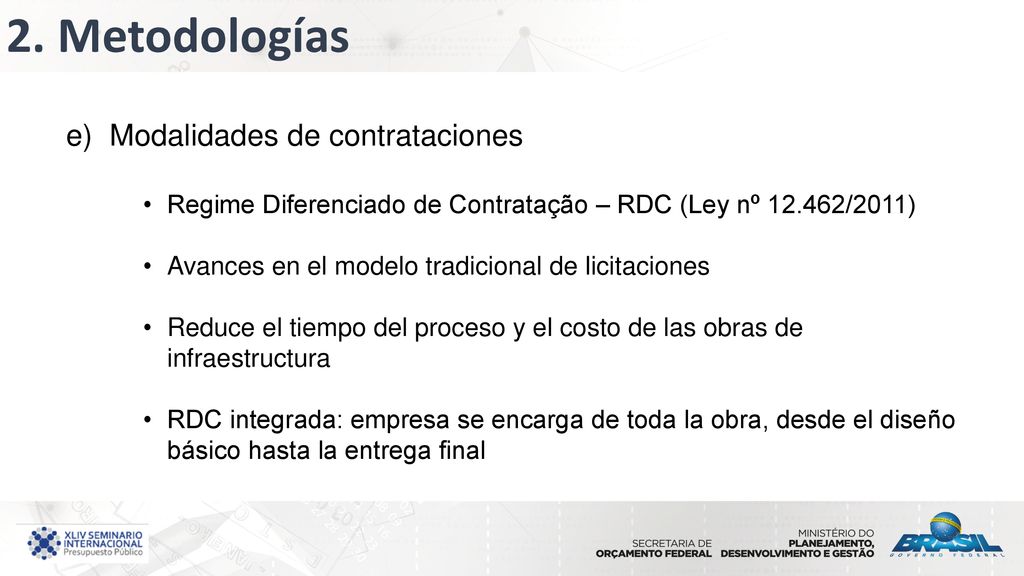 2. Metodologías

e) Modalidades de contrataciones

• Regime Diferenciado de Contratação – RDC (Ley nº 12.462/2011)

• Avances en el modelo tradicional de licitaciones

• Reduce el tiempo del proceso y el costo de las obras de infraestructura

• RDC integrada: empresa se encarga de toda la obra, desde el diseño básico hasta la entrega final

XLIV SEMINARIO INTERNACIONAL Presupuesto Público

SECRETARIA DE ORÇAMENTO FEDERAL

MINISTÉRIO DO PLANEJAMENTO, DESENVOLVIMENTO E GESTÃO

BRASIL GOVERNO FEDERAL